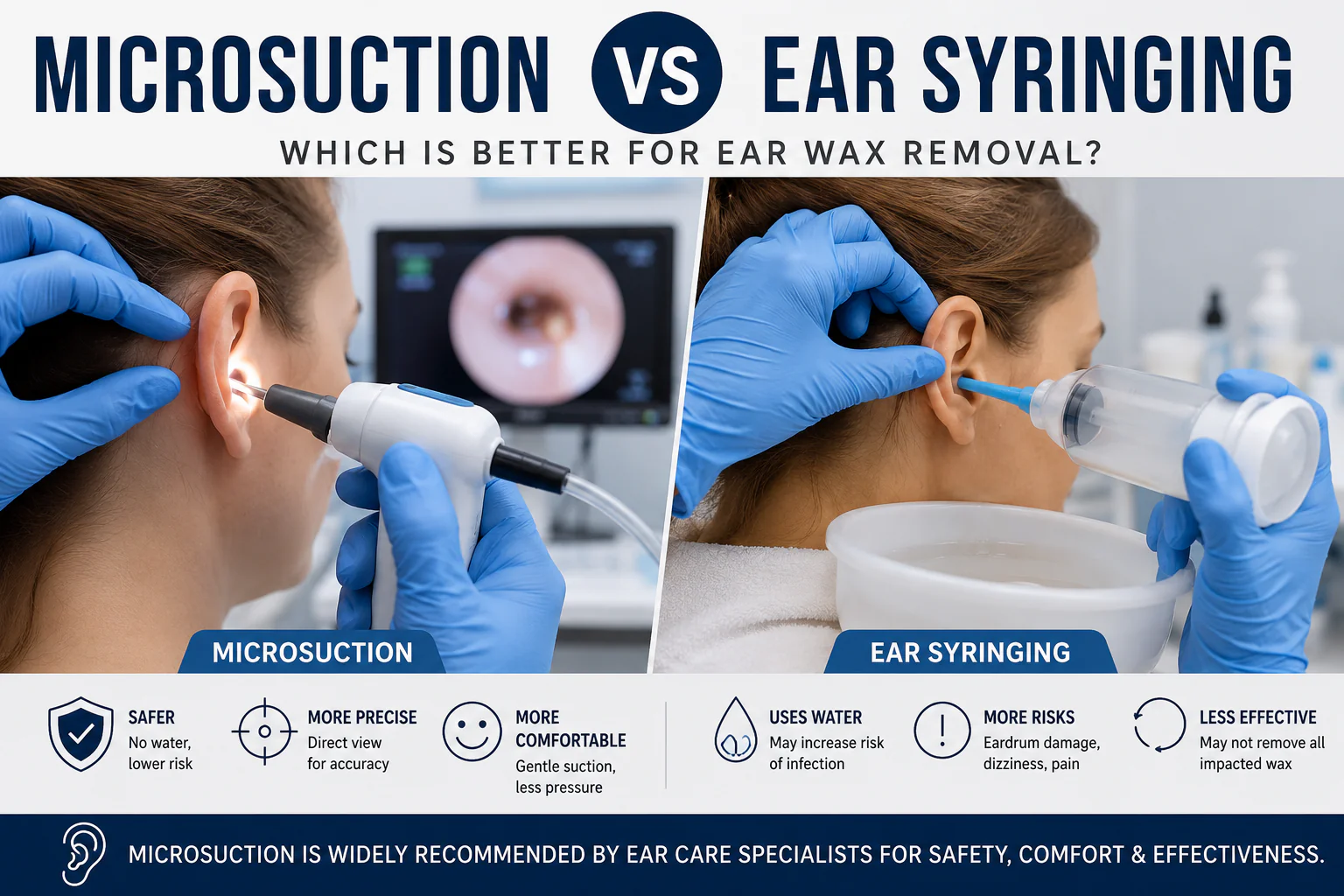 MICROSUCTION VS EAR SYRINGING

WHICH IS BETTER FOR EAR WAX REMOVAL?

MICROSUCTION

EAR SYRINGING

SAFER
No water, lower risk

MORE PRECISE
Direct view for accuracy

MORE COMFORTABLE
Gentle suction, less pressure

USES WATER
May increase risk of infection

MORE RISKS
Eardrum damage, dizziness, pain

LESS EFFECTIVE
May not remove all impacted wax

MICROSUCTION IS WIDELY RECOMMENDED BY EAR CARE SPECIALISTS FOR SAFETY, COMFORT & EFFECTIVENESS.